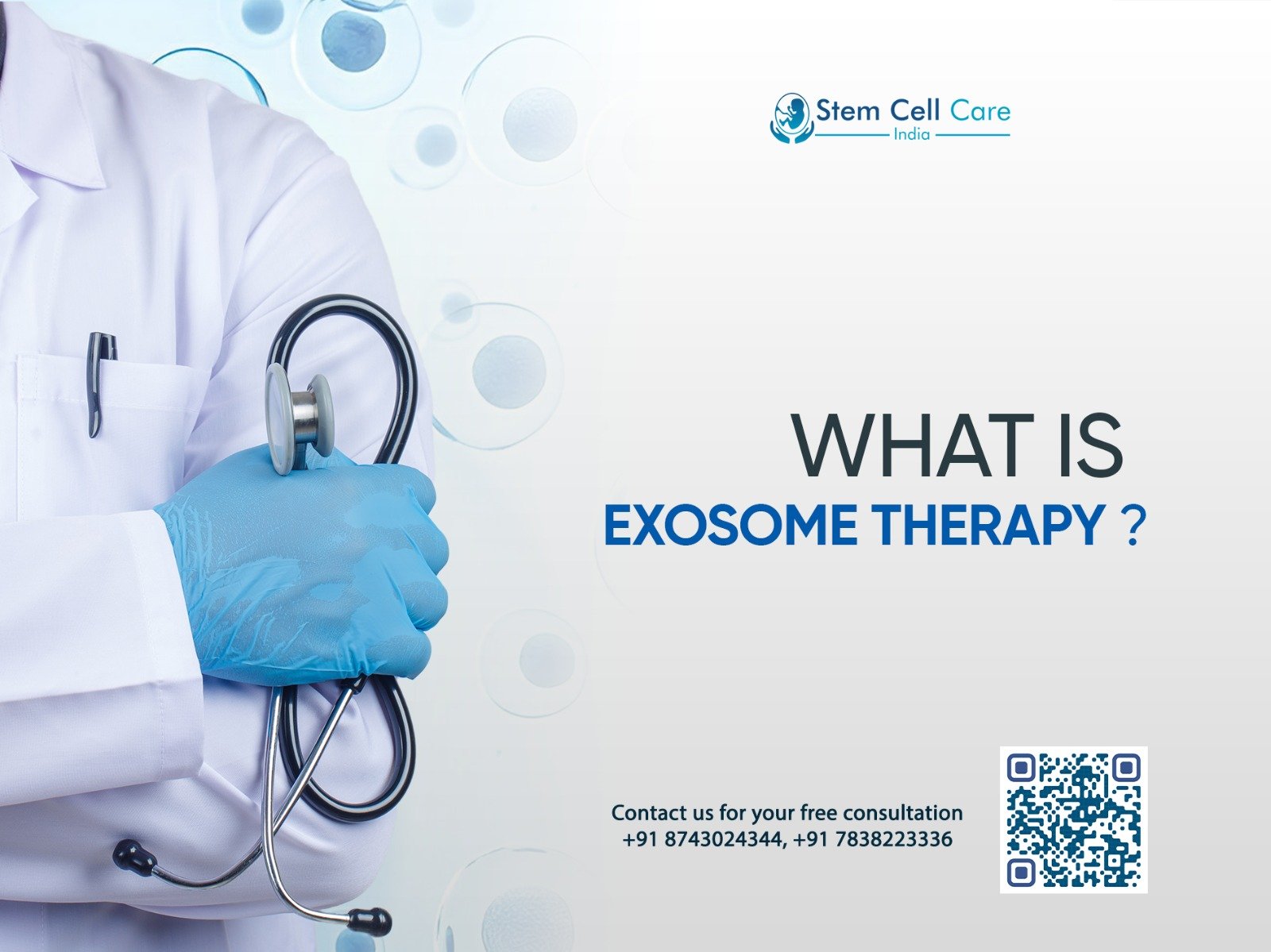 Stem Cell Care
India

WHAT IS
EXOSOME THERAPY ?

Contact us for your free consultation
+91 8743024344, +91 7838223336